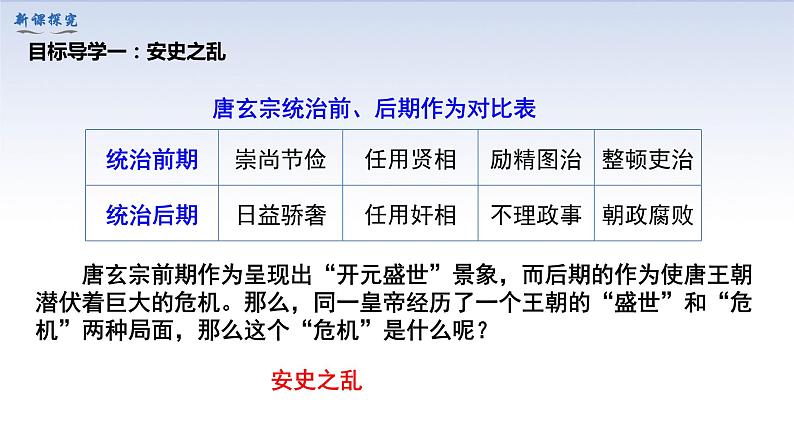 新课探究

目标导学一：安史之乱

唐玄宗统治前、后期作为对比表

| 统治前期 | 崇尚节俭 | 任用贤相 | 励精图治 | 整顿吏治 |
|---|---|---|---|---|
| 统治后期 | 日益骄奢 | 任用奸相 | 不理政事 | 朝政腐败 |

唐玄宗前期作为呈现出“开元盛世”景象，而后期的作为使唐王朝潜伏着巨大的危机。那么，同一皇帝经历了一个王朝的“盛世”和“危机”两种局面，那么这个“危机”是什么呢？

安史之乱